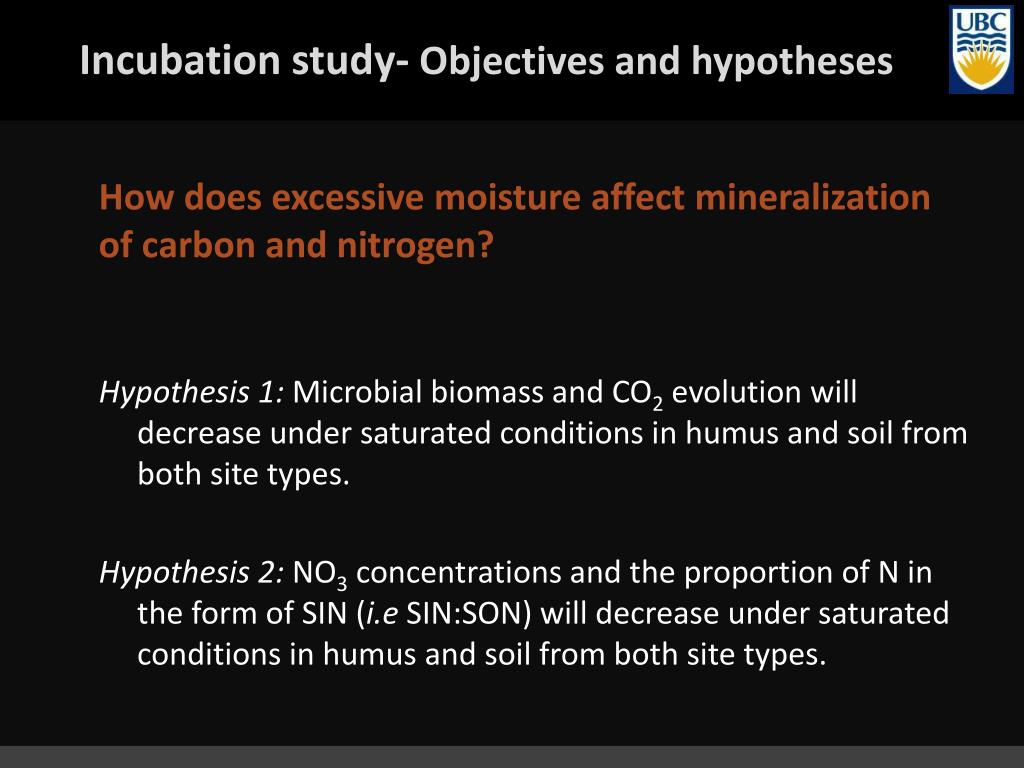 Incubation study- Objectives and hypotheses

UBC

How does excessive moisture affect mineralization of carbon and nitrogen?

Hypothesis 1: Microbial biomass and $CO_2$ evolution will decrease under saturated conditions in humus and soil from both site types.

Hypothesis 2: $NO_3$ concentrations and the proportion of N in the form of SIN (i.e SIN:SON) will decrease under saturated conditions in humus and soil from both site types.